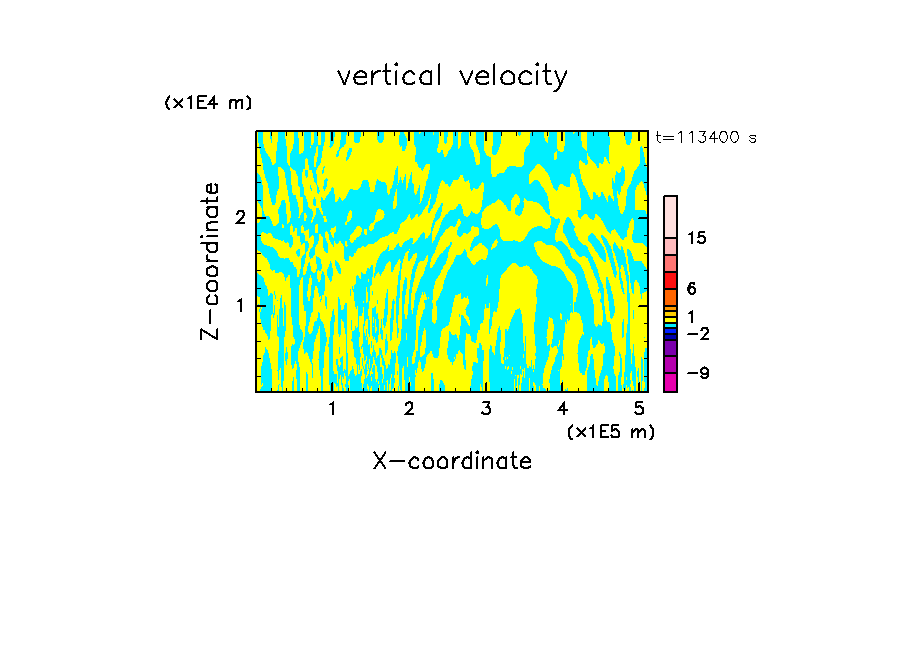 vertical velocity

(x1E4 m)

t=113400 s

Z-coordinate

2

1

15

6

1

−2

−9

1 2 3 4 5

(x1E5 m)

X-coordinate